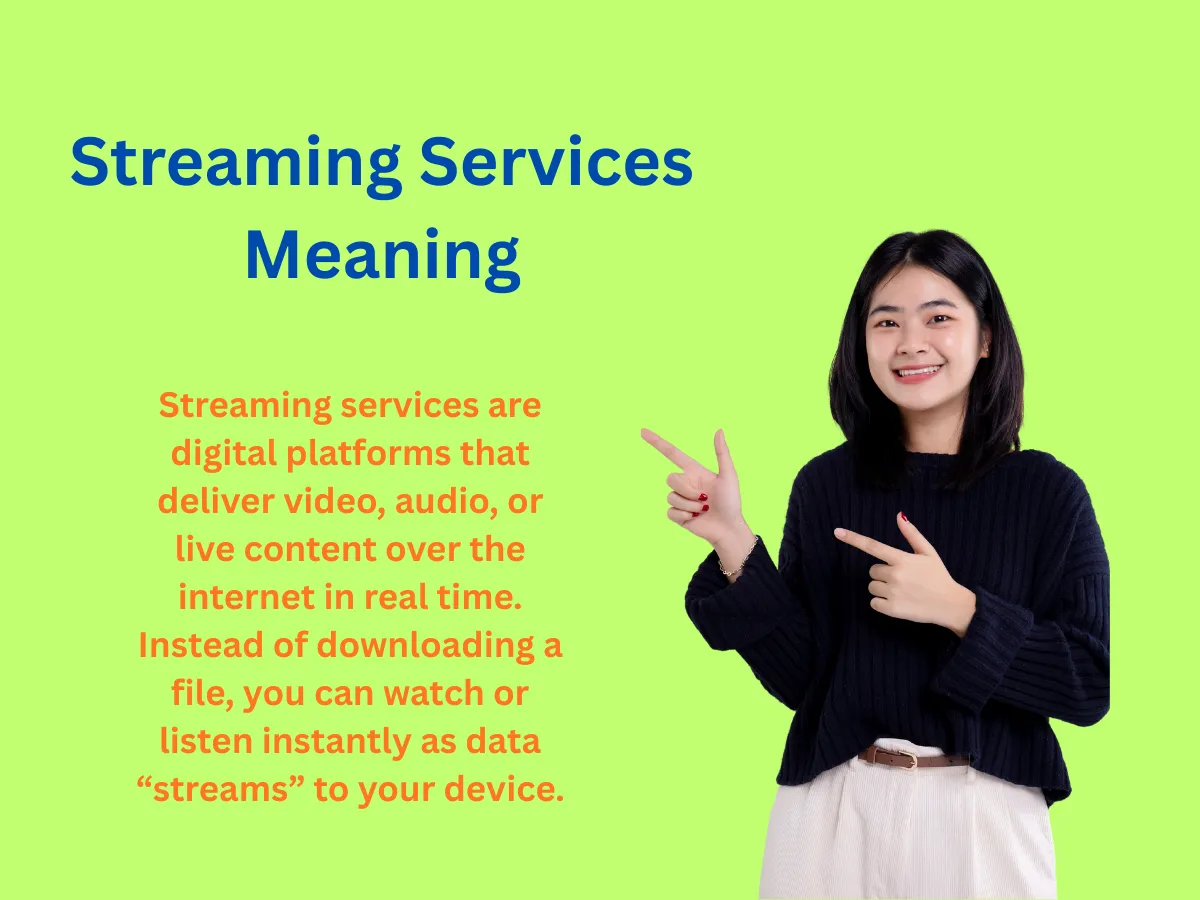 Streaming Services Meaning

Streaming services are digital platforms that deliver video, audio, or live content over the internet in real time. Instead of downloading a file, you can watch or listen instantly as data “streams” to your device.